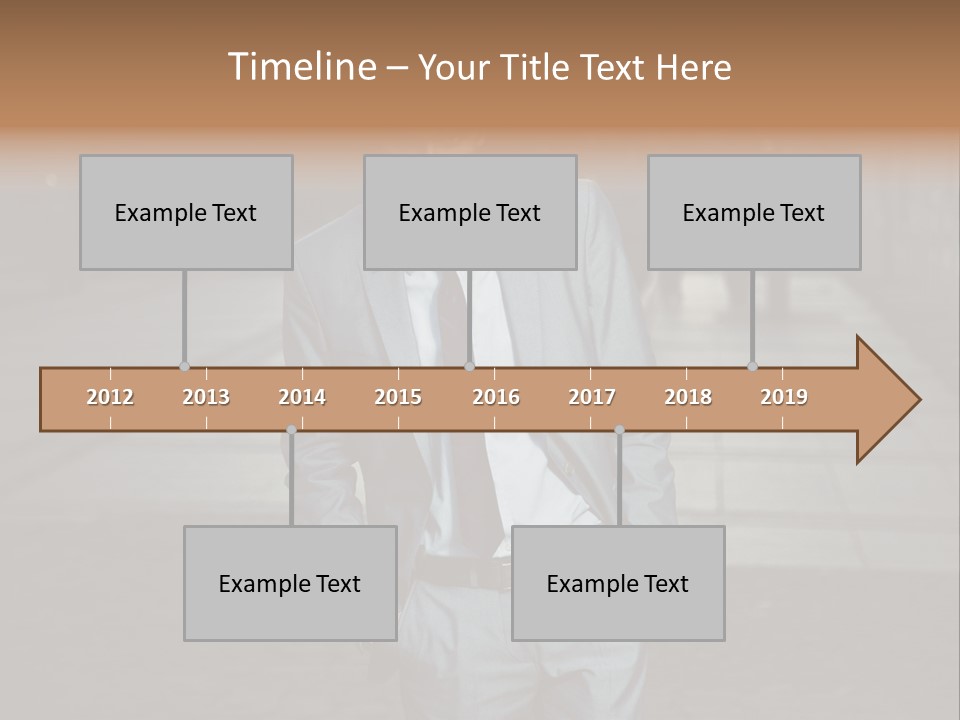 Timeline – Your Title Text Here

Example Text

Example Text

Example Text

2012 2013 2014 2015 2016 2017 2018 2019

Example Text

Example Text